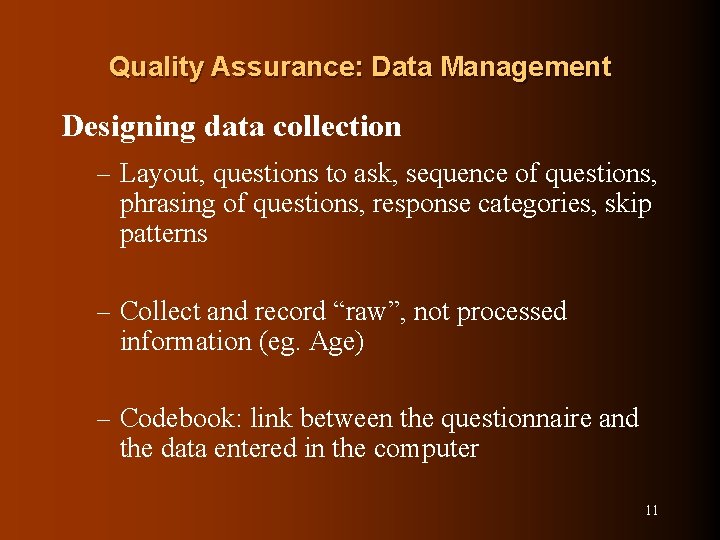 Quality Assurance: Data Management

Designing data collection

– Layout, questions to ask, sequence of questions, phrasing of questions, response categories, skip patterns

– Collect and record “raw”, not processed information (eg. Age)

– Codebook: link between the questionnaire and the data entered in the computer

11